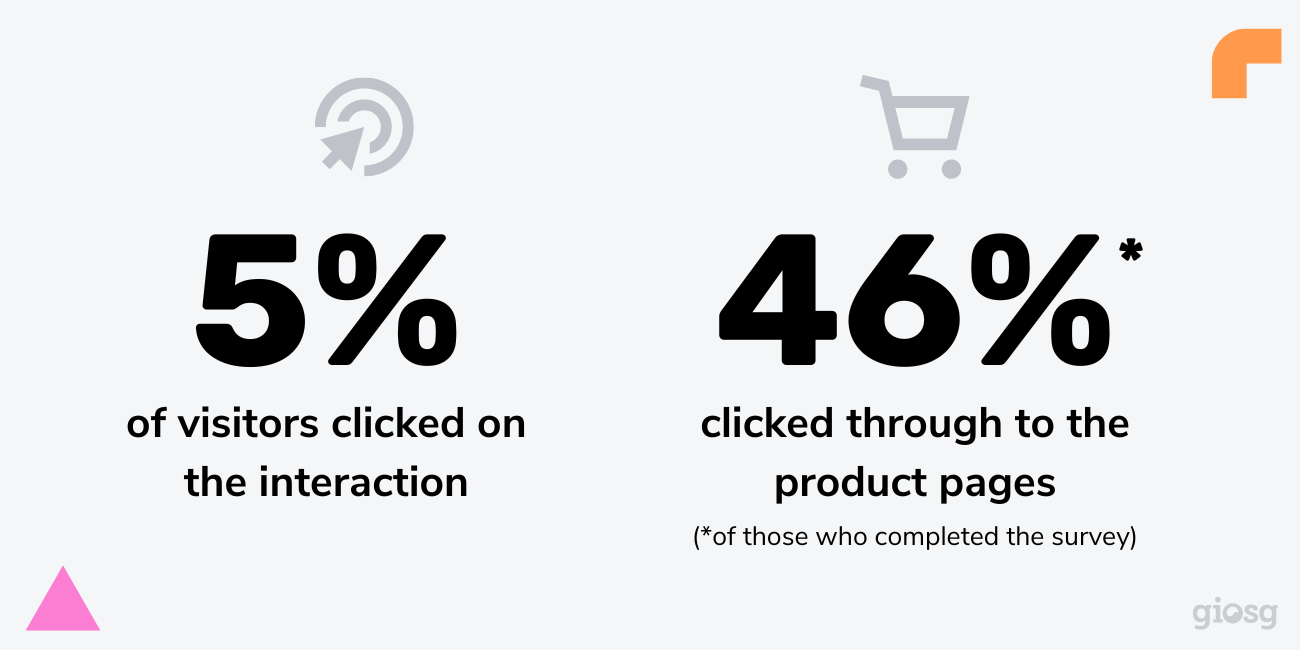 5%

of visitors clicked on the interaction

46%*

clicked through to the product pages

(*of those who completed the survey)

giosg